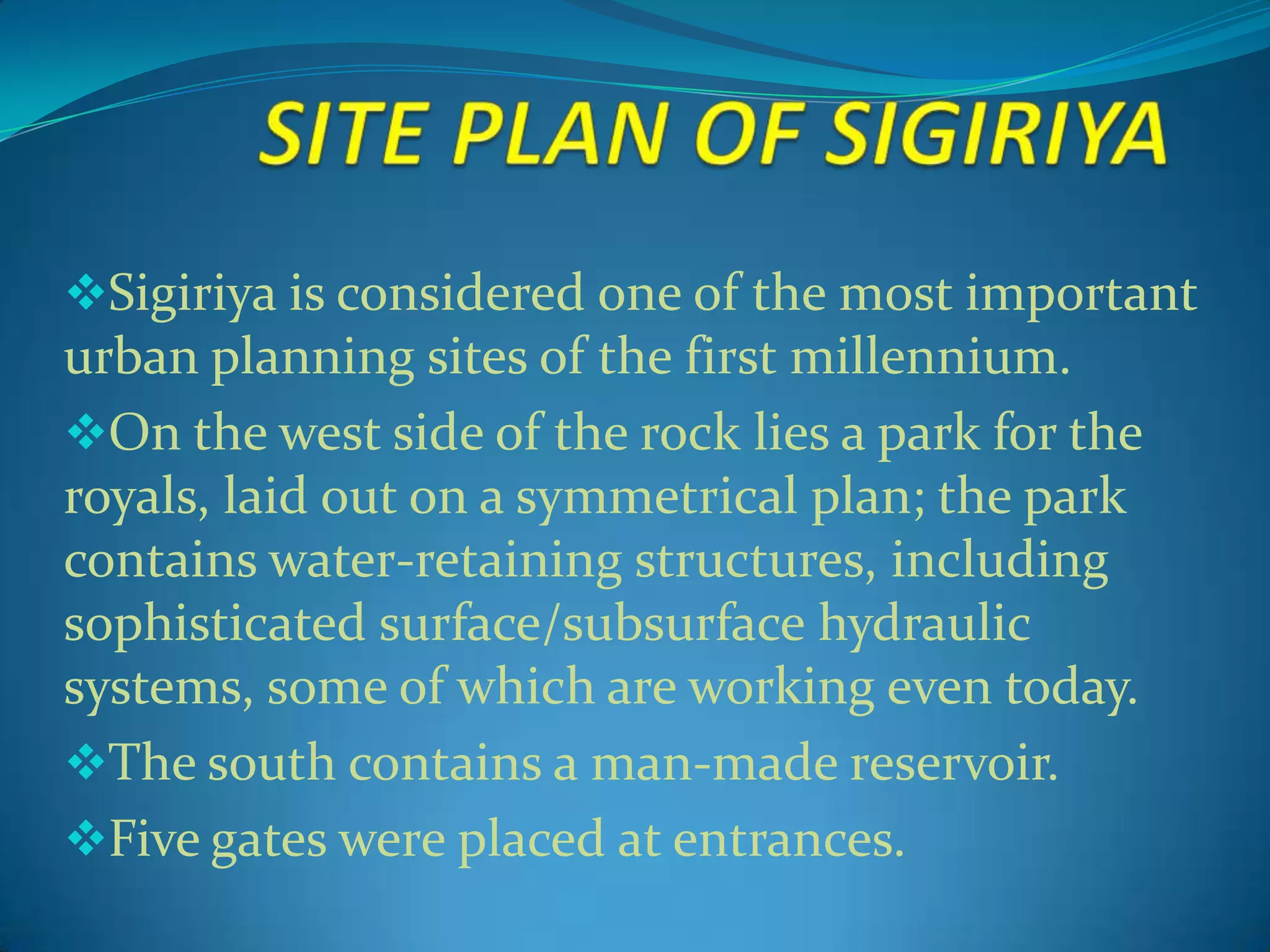 SITE PLAN OF SIGIRIYA

❖Sigiriya is considered one of the most important urban planning sites of the first millennium.

❖On the west side of the rock lies a park for the royals, laid out on a symmetrical plan; the park contains water-retaining structures, including sophisticated surface/subsurface hydraulic systems, some of which are working even today.

❖The south contains a man-made reservoir.

❖Five gates were placed at entrances.